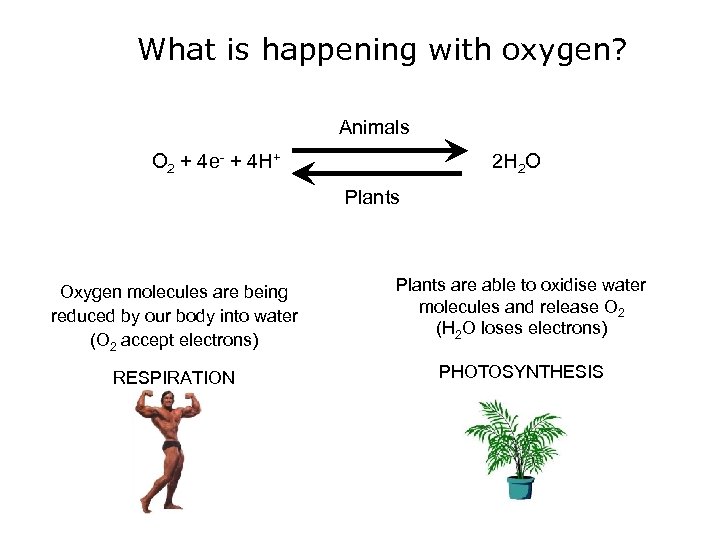 What is happening with oxygen?

Animals

$O_2 + 4e^- + 4H^+$ $2H_2O$

Plants

Oxygen molecules are being reduced by our body into water ($O_2$ accept electrons)

RESPIRATION

Plants are able to oxidise water molecules and release $O_2$ ($H_2O$ loses electrons)

PHOTOSYNTHESIS